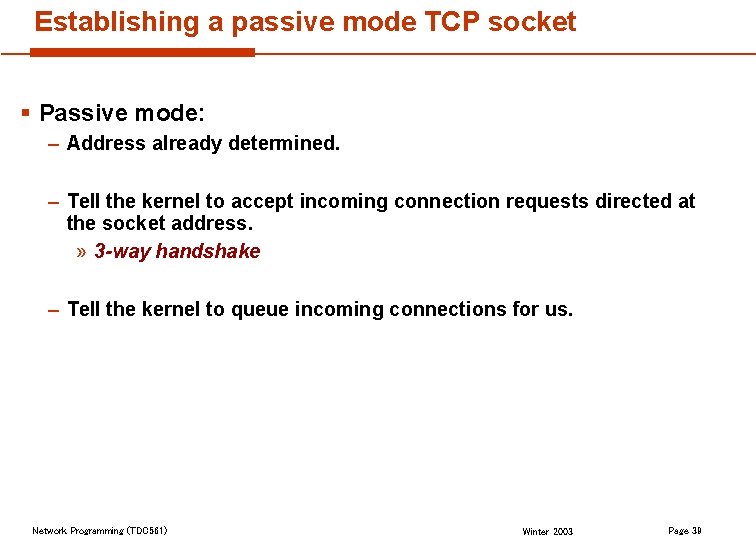 Establishing a passive mode TCP socket

▪ Passive mode:

– Address already determined.

– Tell the kernel to accept incoming connection requests directed at the socket address.

» 3-way handshake

– Tell the kernel to queue incoming connections for us.

Network Programming (TDC561)

Winter 2003

Page 39